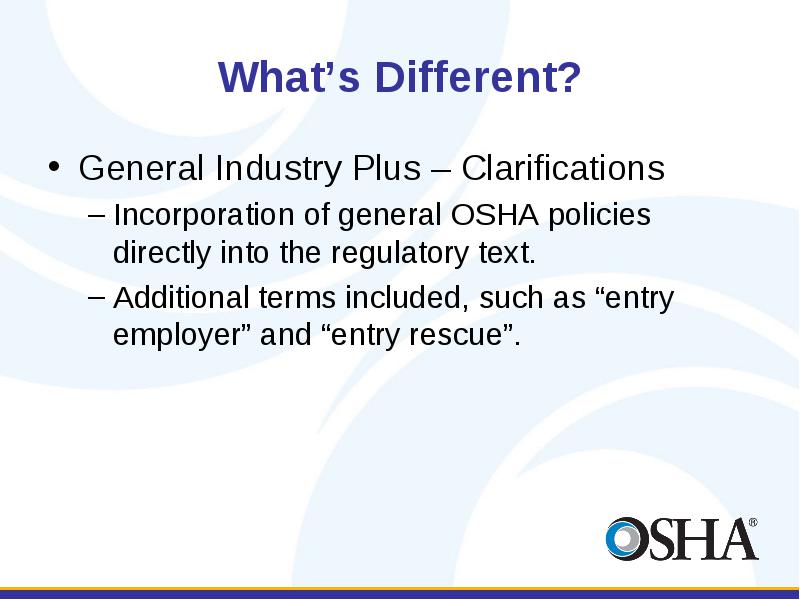 What’s Different?

• General Industry Plus – Clarifications
  – Incorporation of general OSHA policies directly into the regulatory text.
  – Additional terms included, such as “entry employer” and “entry rescue”.

OSHA®